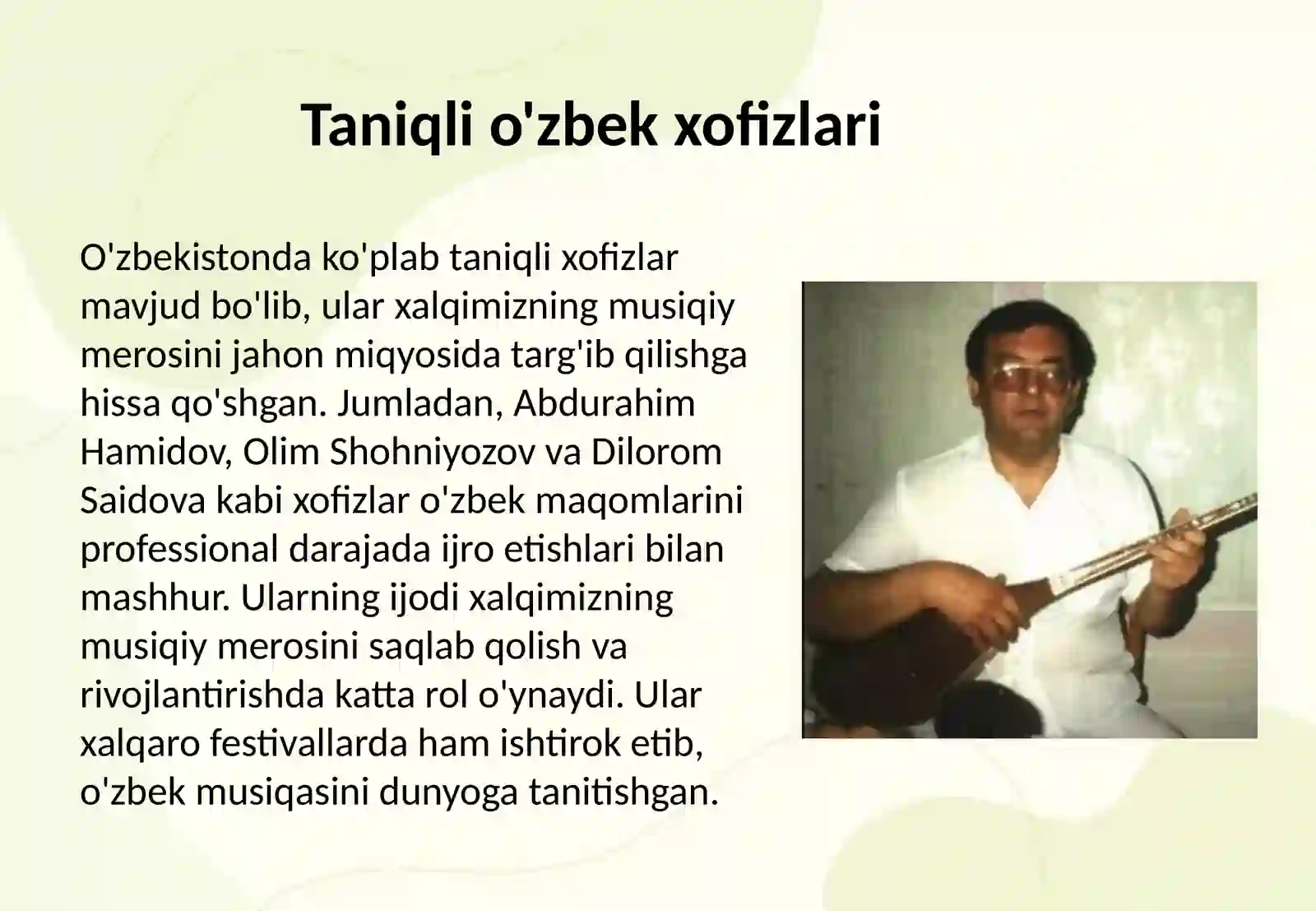 Taniqli o'zbek xofizlari

O'zbekistonda ko'plab taniqli xofizlar mavjud bo'lib, ular xalqimizning musiqiy merosini jahon miqyosida targ'ib qilishga hissa qo'shgan. Jumladan, Abdurahim Hamidov, Olim Shohniyozov va Dilorom Saidova kabi xofizlar o'zbek maqomlarini professional darajada ijro etishlari bilan mashhur. Ularning ijodi xalqimizning musiqiy merosini saqlab qolish va rivojlantirishda katta rol o'ynaydi. Ular xalqaro festivallarda ham ishtirok etib, o'zbek musiqasini dunyoga tanitishgan.